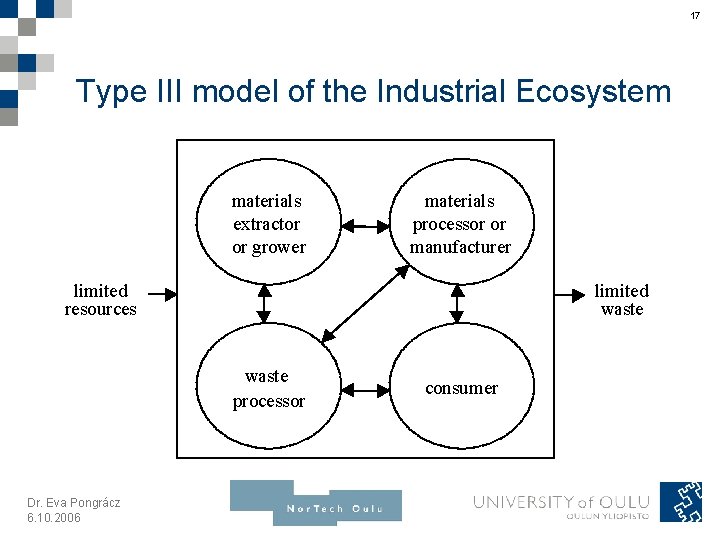 17

Type III model of the Industrial Ecosystem

limited resources

materials extractor or grower

materials processor or manufacturer

waste processor

consumer

limited waste

Dr. Eva Pongrácz
6.10.2006

NorTech Oulu

UNIVERSITY of OULU
OULUN YLIOPISTO